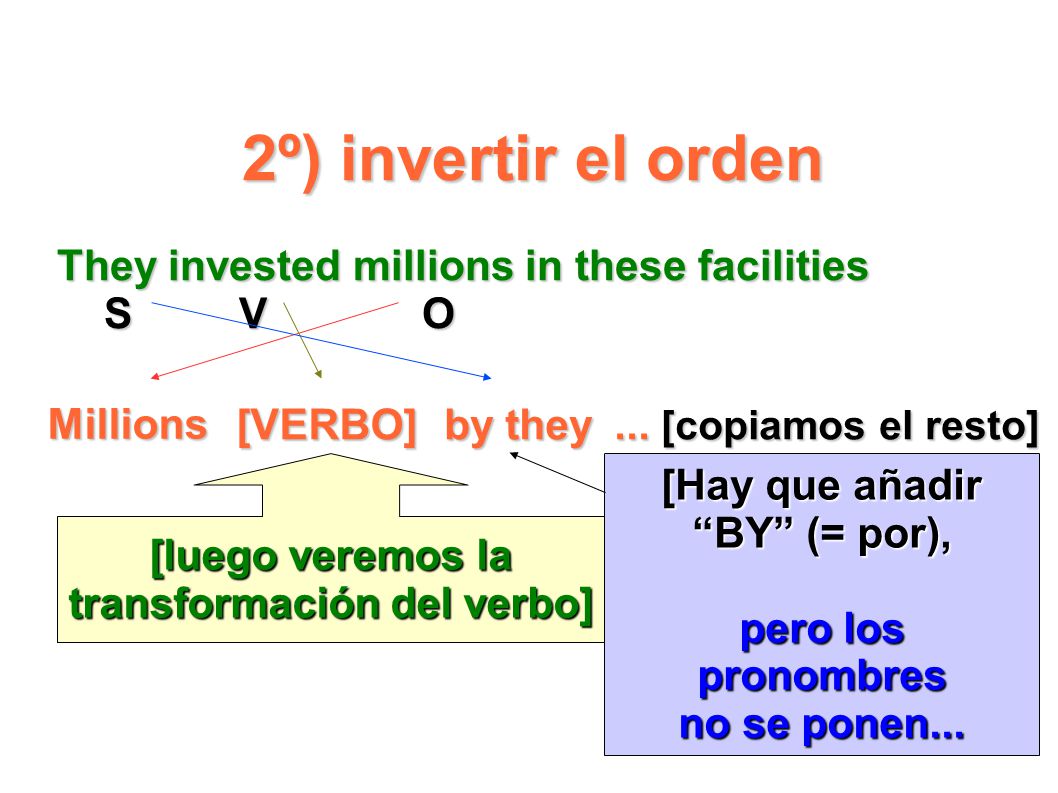 2º) invertir el orden

They invested millions in these facilities
S V O

Millions [VERBO] by they ... [copiamos el resto]

[luego veremos la transformación del verbo]

[Hay que añadir "BY" (= por),

pero los pronombres no se ponen...